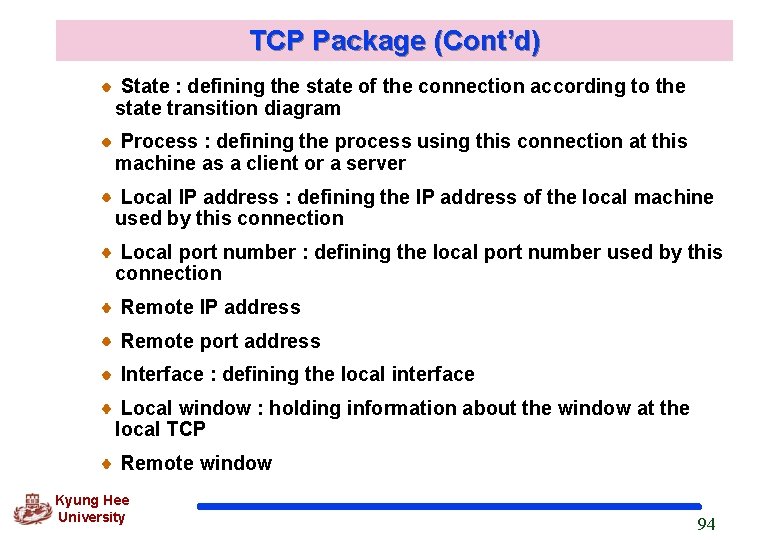 TCP Package (Cont'd)

- State : defining the state of the connection according to the state transition diagram
- Process : defining the process using this connection at this machine as a client or a server
- Local IP address : defining the IP address of the local machine used by this connection
- Local port number : defining the local port number used by this connection
- Remote IP address
- Remote port address
- Interface : defining the local interface
- Local window : holding information about the window at the local TCP
- Remote window

Kyung Hee University

94